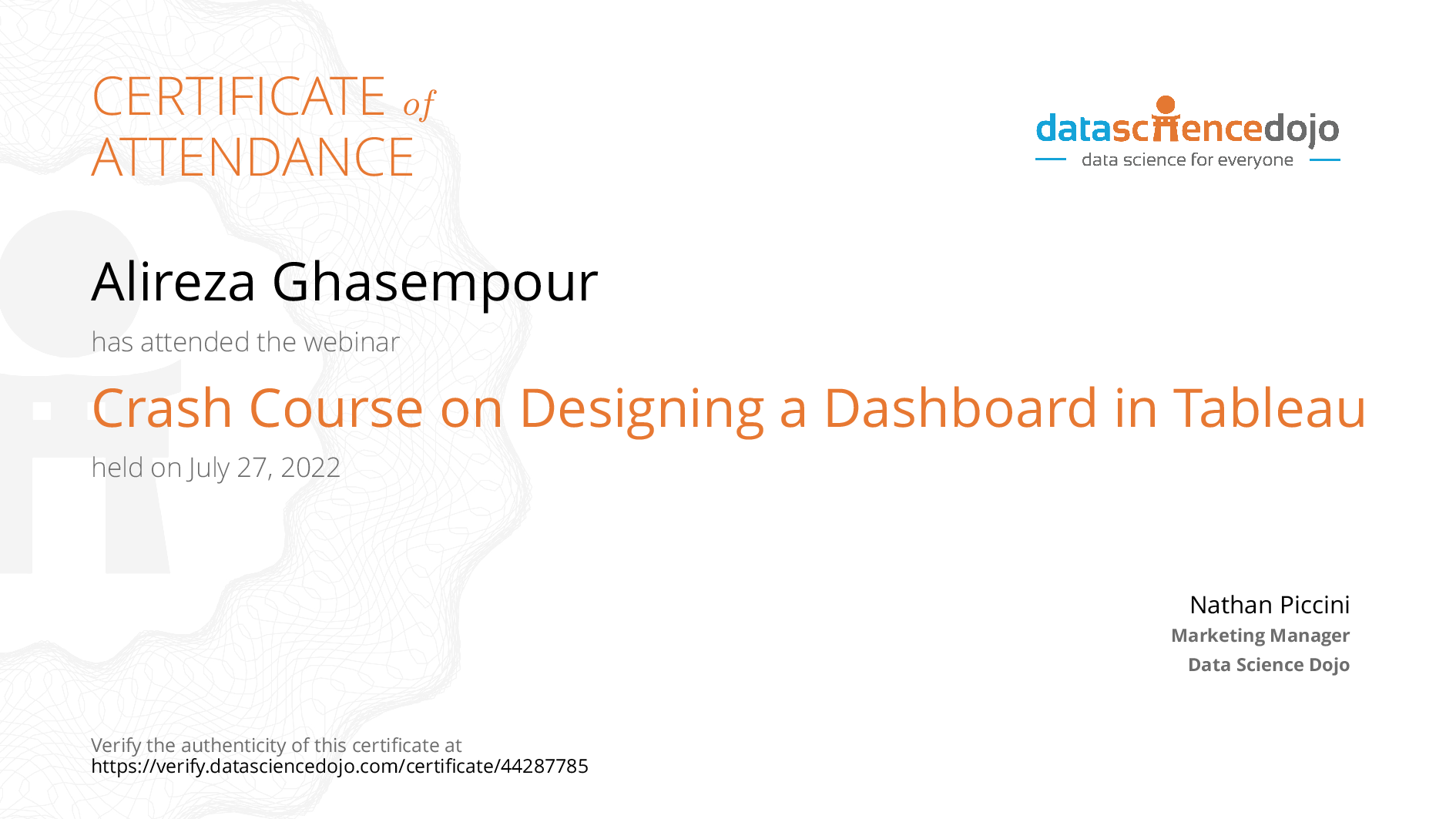 CERTIFICATE of ATTENDANCE

datasciencedojo
data science for everyone

Alireza Ghasempour

has attended the webinar

Crash Course on Designing a Dashboard in Tableau

held on July 27, 2022

Nathan Piccini
Marketing Manager
Data Science Dojo

Verify the authenticity of this certificate at
https://verify.datasciencedojo.com/certificate/44287785